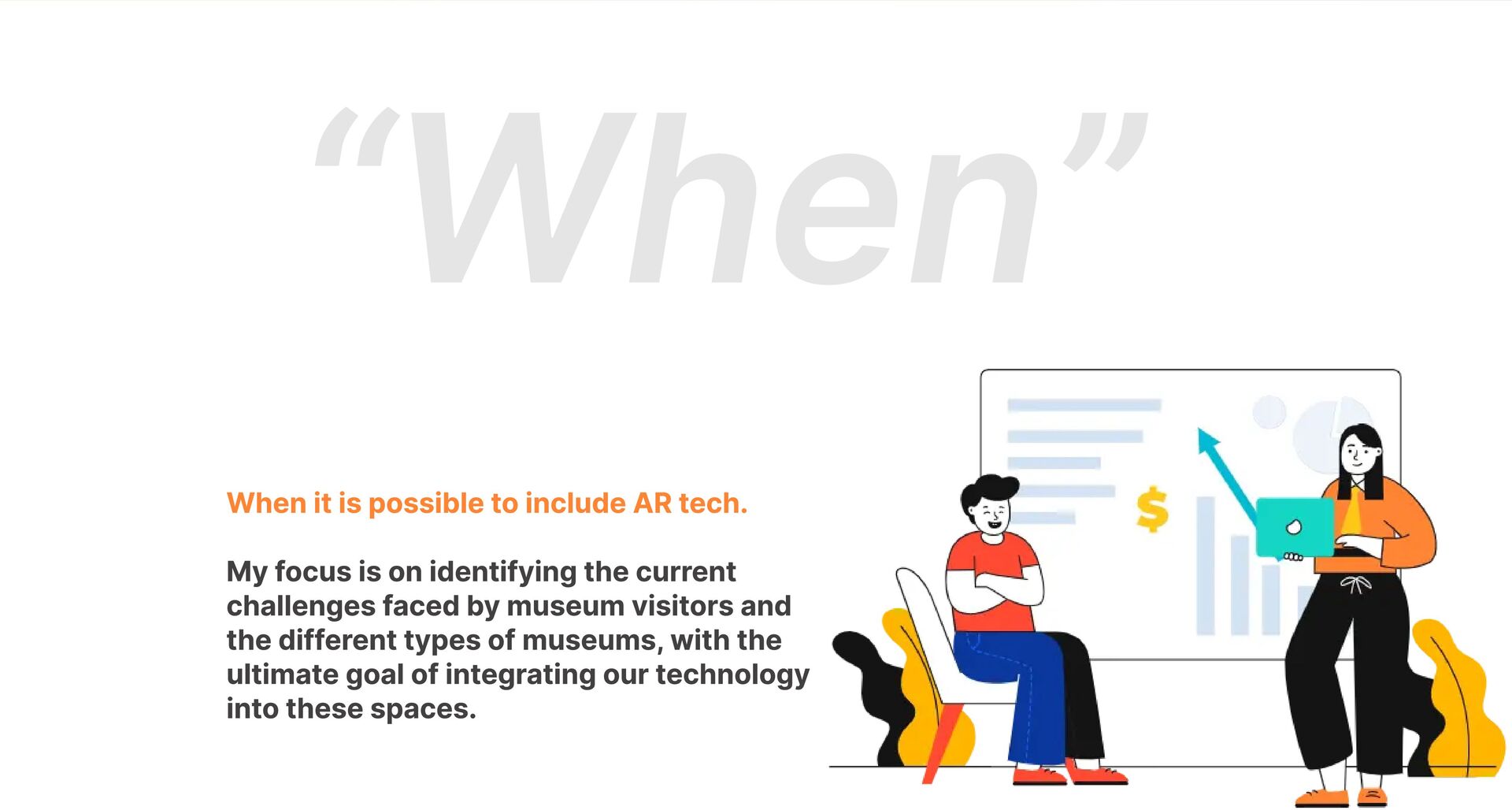 “When”

When it is possible to include AR tech.

My focus is on identifying the current challenges faced by museum visitors and the different types of museums, with the ultimate goal of integrating our technology into these spaces.

$